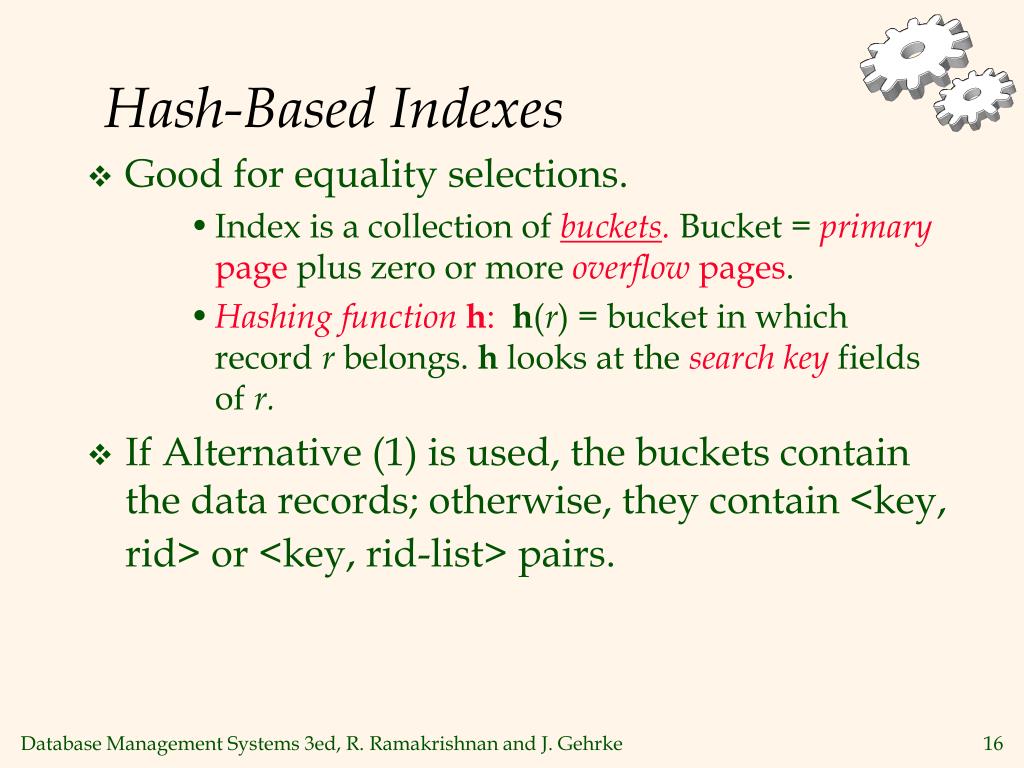 Hash-Based Indexes

❖ Good for equality selections.

• Index is a collection of buckets. Bucket = primary page plus zero or more overflow pages.

• Hashing function h: h(r) = bucket in which record r belongs. h looks at the search key fields of r.

❖ If Alternative (1) is used, the buckets contain the data records; otherwise, they contain <key, rid> or <key, rid-list> pairs.

Database Management Systems 3ed, R. Ramakrishnan and J. Gehrke

16